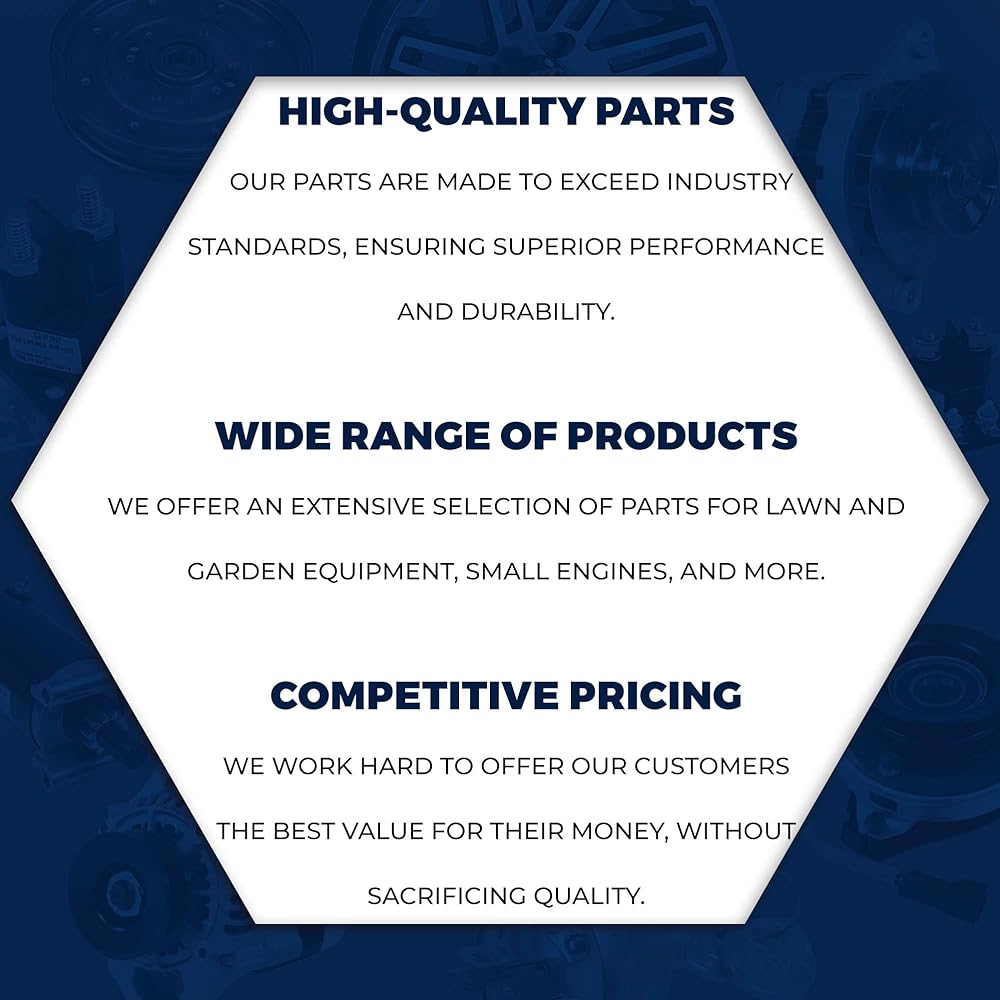 HIGH-QUALITY PARTS

OUR PARTS ARE MADE TO EXCEED INDUSTRY STANDARDS, ENSURING SUPERIOR PERFORMANCE AND DURABILITY.

WIDE RANGE OF PRODUCTS

WE OFFER AN EXTENSIVE SELECTION OF PARTS FOR LAWN AND GARDEN EQUIPMENT, SMALL ENGINES, AND MORE.

COMPETITIVE PRICING

WE WORK HARD TO OFFER OUR CUSTOMERS THE BEST VALUE FOR THEIR MONEY, WITHOUT SACRIFICING QUALITY.